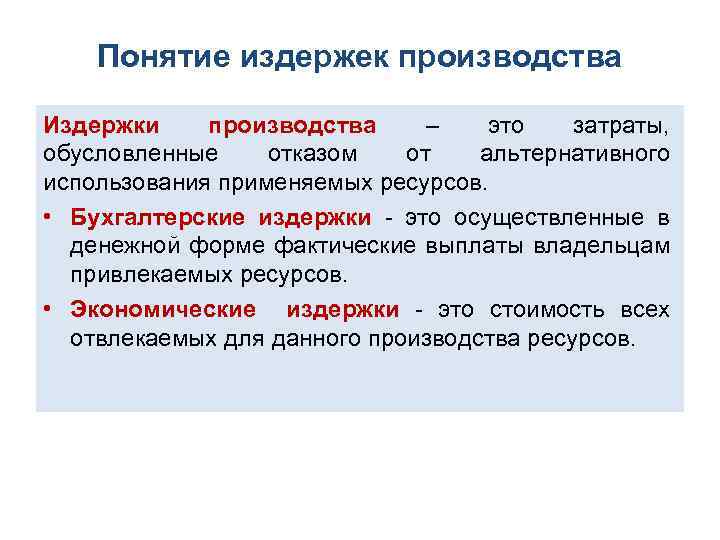 Понятие издержек производства

Издержки производства – это затраты, обусловленные отказом от альтернативного использования применяемых ресурсов.

• Бухгалтерские издержки - это осуществленные в денежной форме фактические выплаты владельцам привлекаемых ресурсов.

• Экономические издержки - это стоимость всех отвлекаемых для данного производства ресурсов.